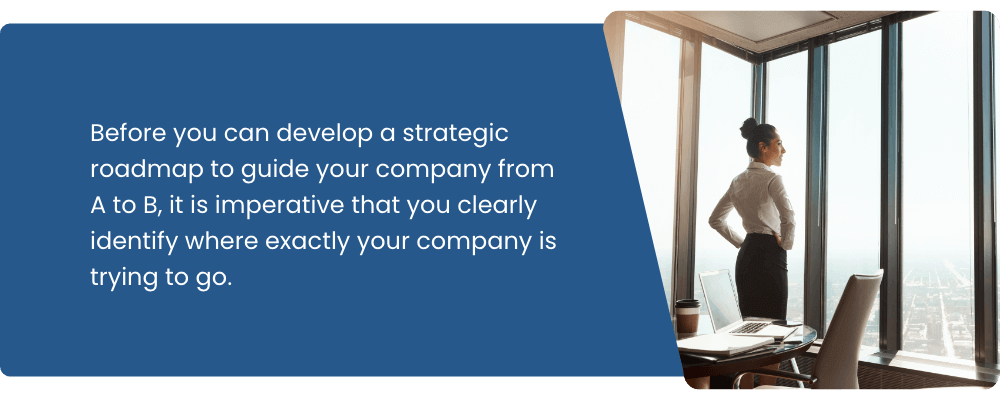 Before you can develop a strategic roadmap to guide your company from A to B, it is imperative that you clearly identify where exactly your company is trying to go.